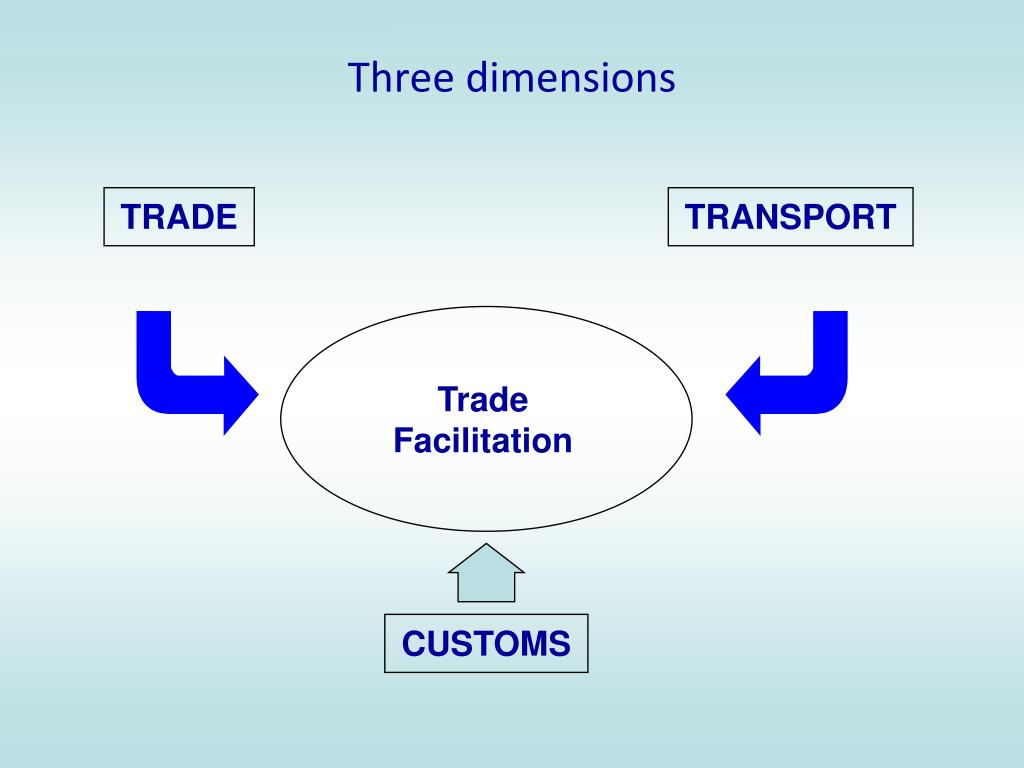 Three dimensions

TRADE

TRANSPORT

Trade Facilitation

CUSTOMS